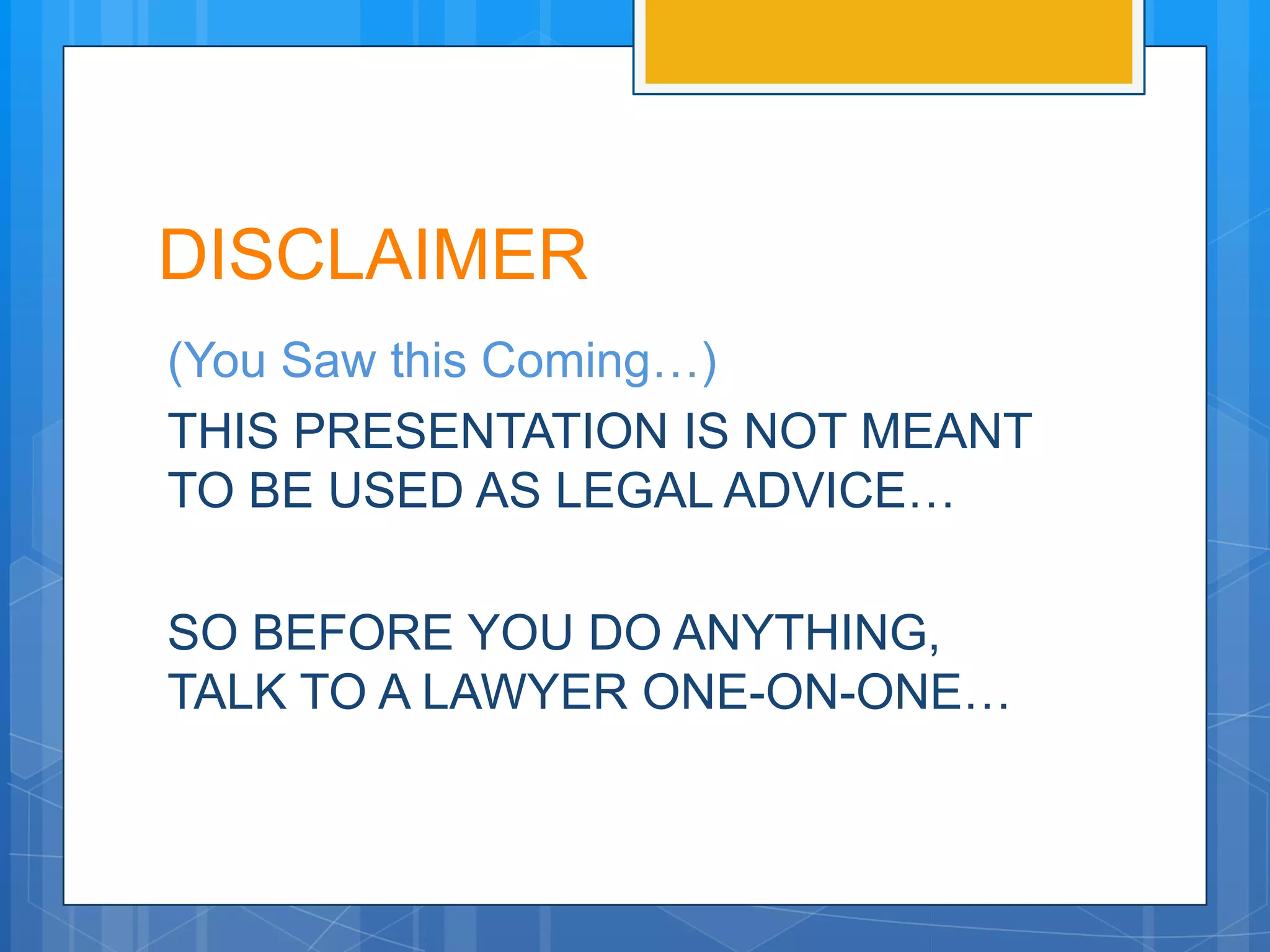 DISCLAIMER

(You Saw this Coming…)

THIS PRESENTATION IS NOT MEANT TO BE USED AS LEGAL ADVICE…

SO BEFORE YOU DO ANYTHING, TALK TO A LAWYER ONE-ON-ONE…